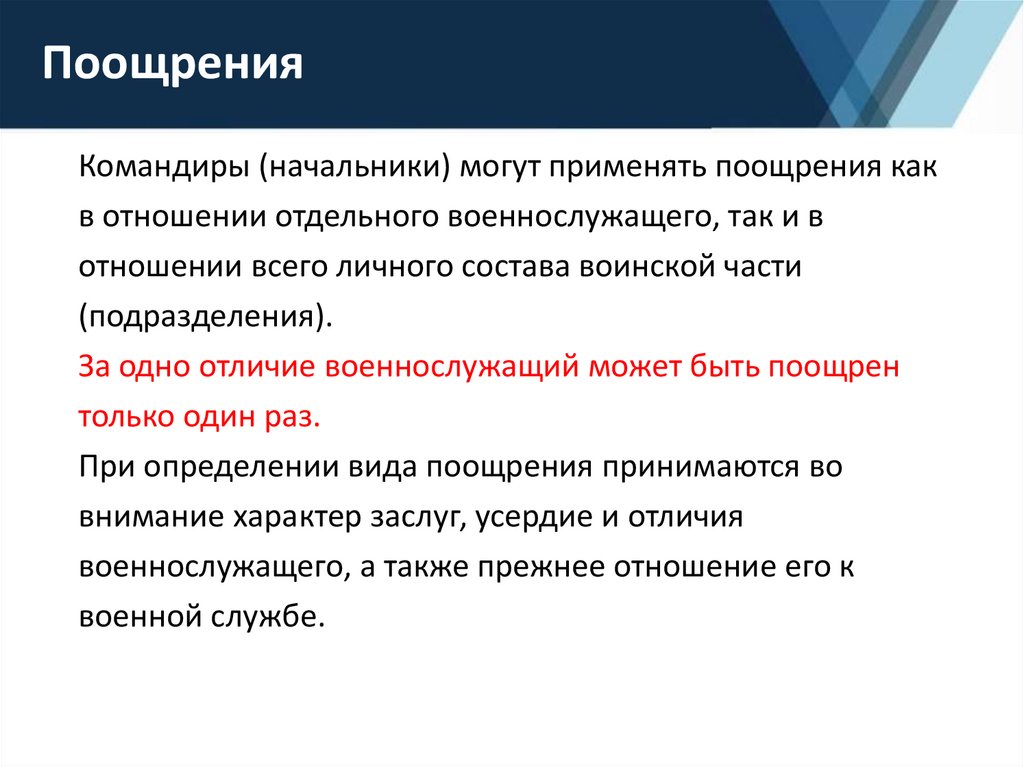 Поощрения

Командиры (начальники) могут применять поощрения как в отношении отдельного военнослужащего, так и в отношении всего личного состава воинской части (подразделения).

За одно отличие военнослужащий может быть поощрен только один раз.

При определении вида поощрения принимаются во внимание характер заслуг, усердие и отличия военнослужащего, а также прежнее отношение его к военной службе.